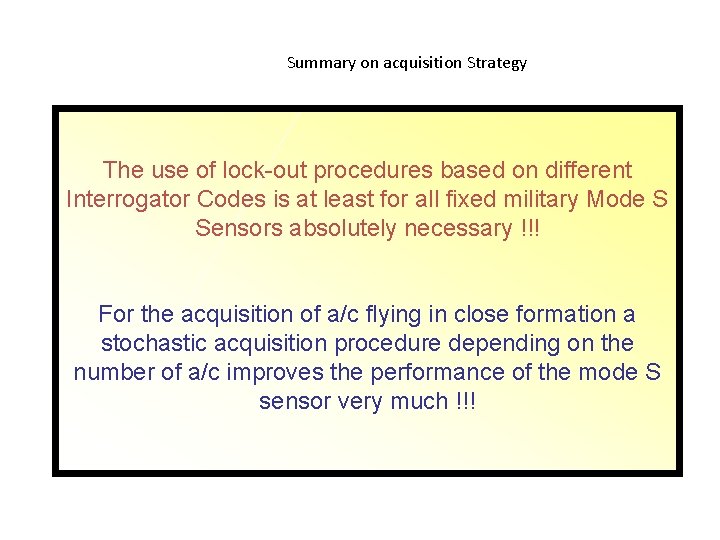 Summary on acquisition Strategy

The use of lock-out procedures based on different Interrogator Codes is at least for all fixed military Mode S Sensors absolutely necessary !!!

For the acquisition of a/c flying in close formation a stochastic acquisition procedure depending on the number of a/c improves the performance of the mode S sensor very much !!!